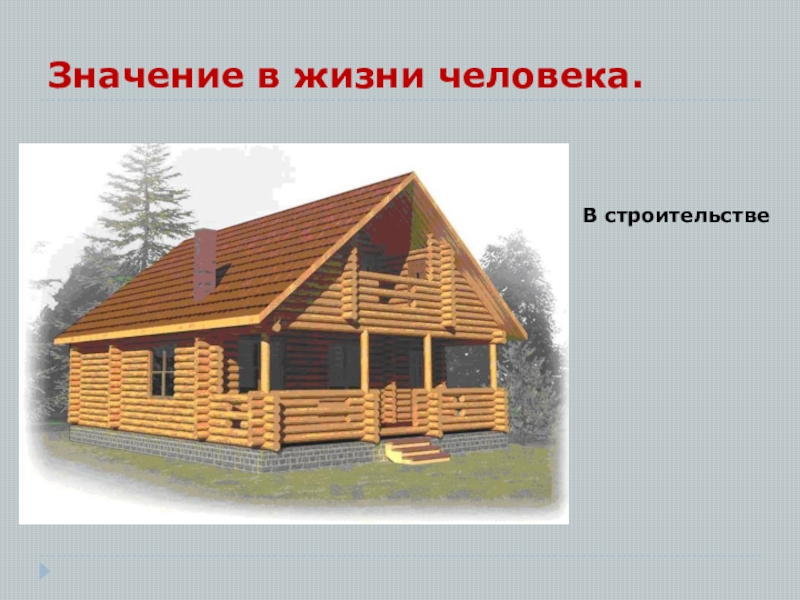 Значение в жизни человека.

В строительстве